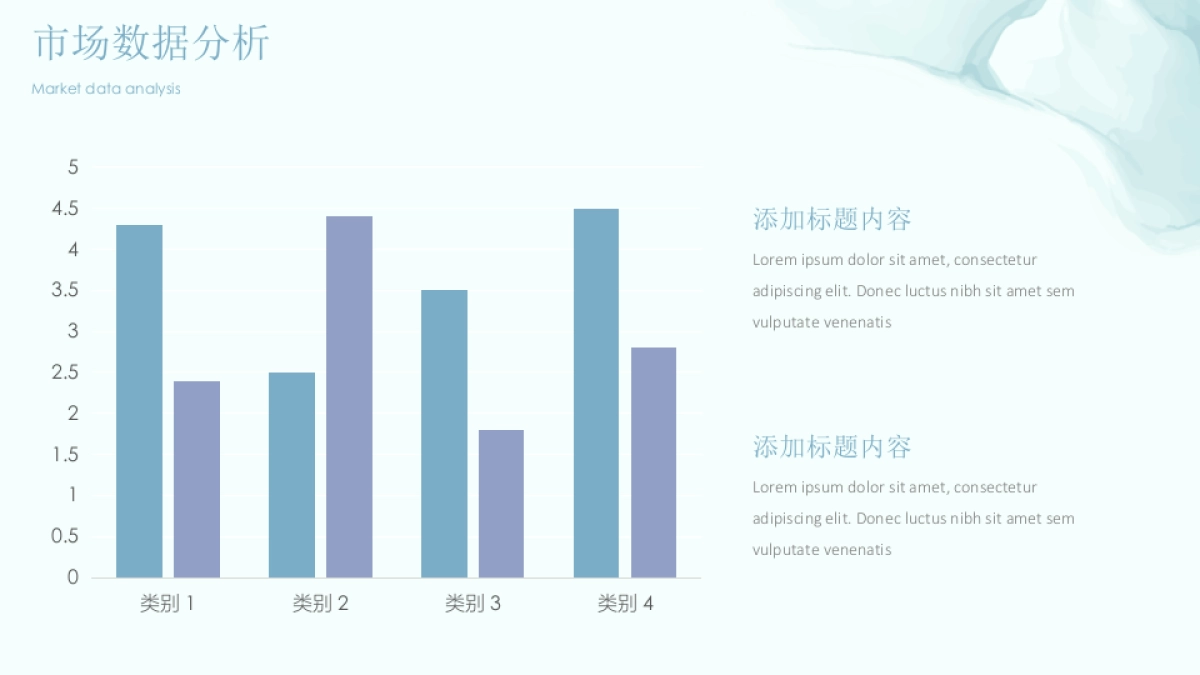 市场数据分析

Market data analysis

5
4.5
4
3.5
3
2.5
2
1.5
1
0.5
0

类别 1　类别 2　类别 3　类别 4

添加标题内容

Lorem ipsum dolor sit amet, consectetur adipiscing elit. Donec luctus nibh sit amet sem vulputate venenatis

添加标题内容

Lorem ipsum dolor sit amet, consectetur adipiscing elit. Donec luctus nibh sit amet sem vulputate venenatis